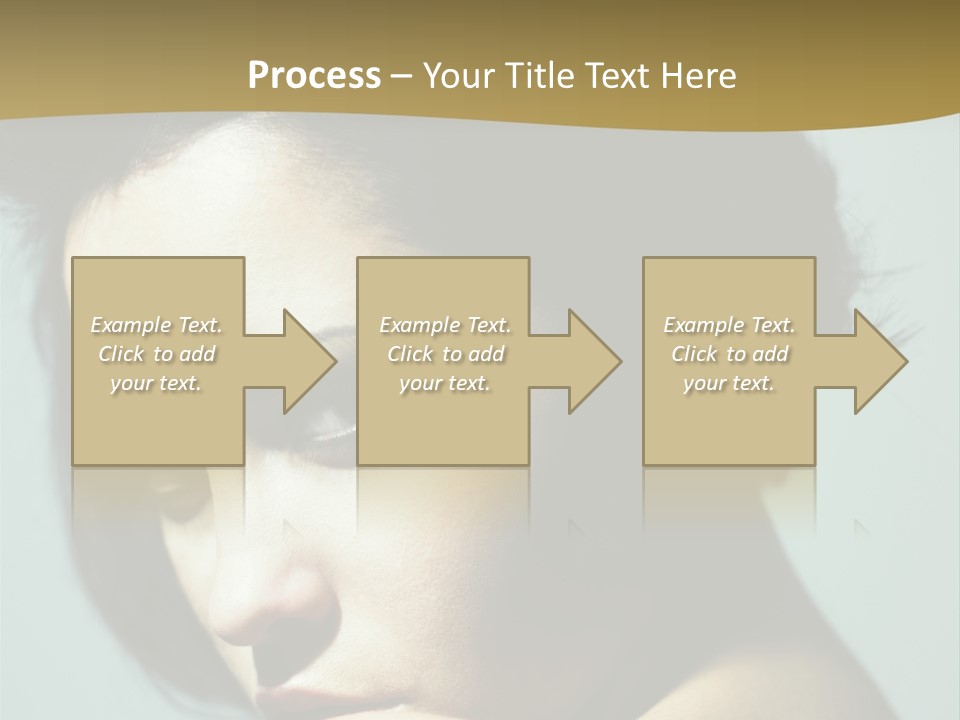 Process – Your Title Text Here

Example Text. Click to add your text.

Example Text. Click to add your text.

Example Text. Click to add your text.